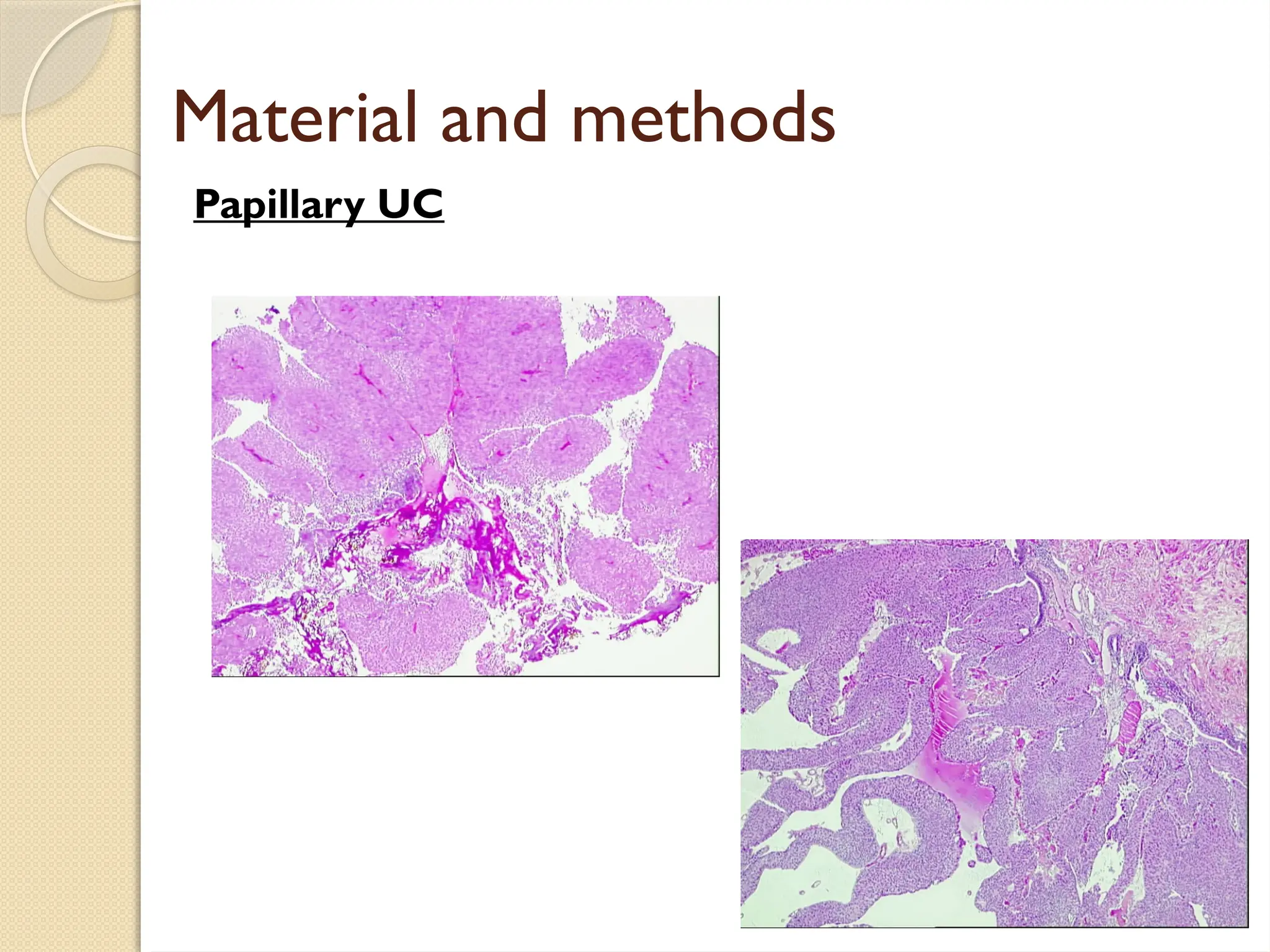 Material and methods

Papillary UC